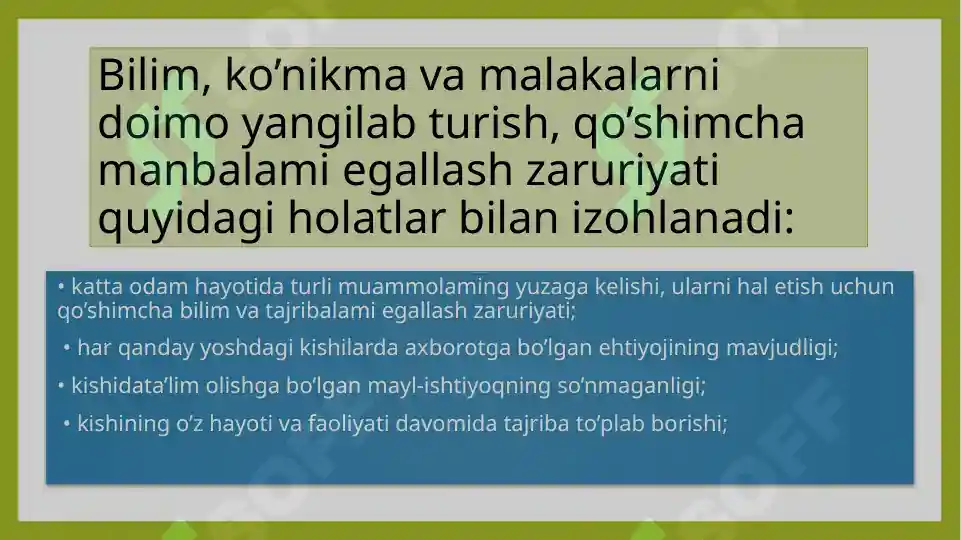 Bilim, ko’nikma va malakalarni doimo yangilab turish, qo’shimcha manbalami egallash zaruriyati quyidagi holatlar bilan izohlanadi:

• katta odam hayotida turli muammolaming yuzaga kelishi, ularni hal etish uchun qo’shimcha bilim va tajribalami egallash zaruriyati;

• har qanday yoshdagi kishilarda axborotga bo’lgan ehtiyojining mavjudligi;

• kishidata’lim olishga bo’lgan mayl-ishtiyoqning so’nmaganligi;

• kishining o’z hayoti va faoliyati davomida tajriba to’plab borishi;